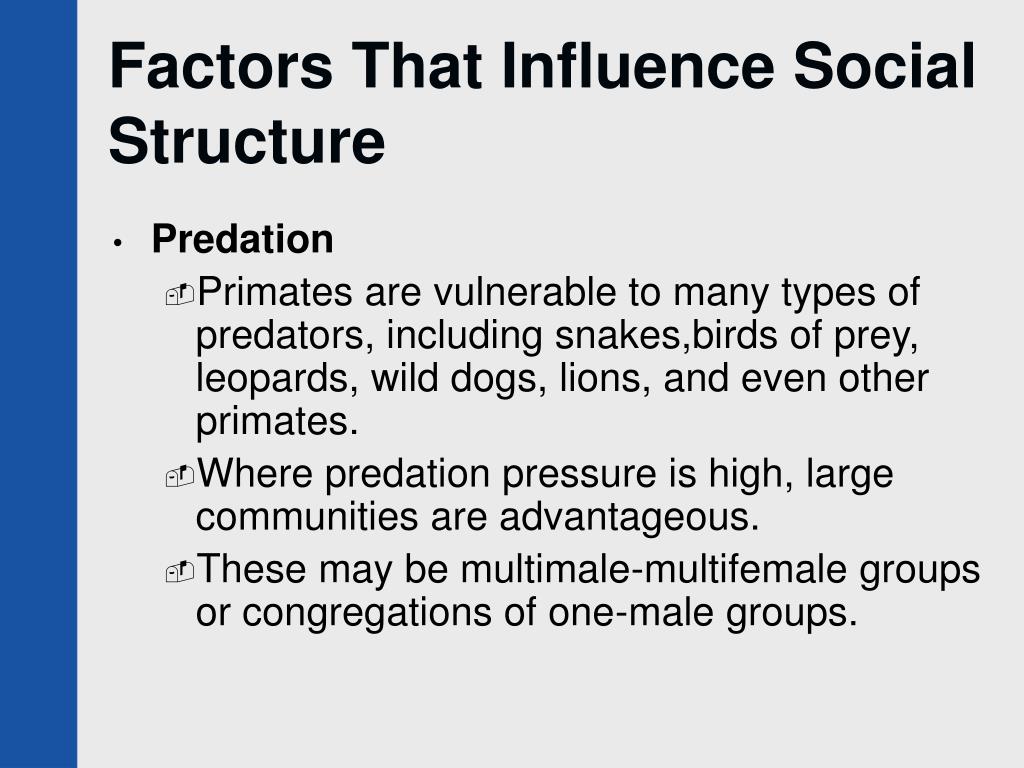 Factors That Influence Social Structure

• Predation
Primates are vulnerable to many types of predators, including snakes,birds of prey, leopards, wild dogs, lions, and even other primates.
Where predation pressure is high, large communities are advantageous.
These may be multimale-multifemale groups or congregations of one-male groups.